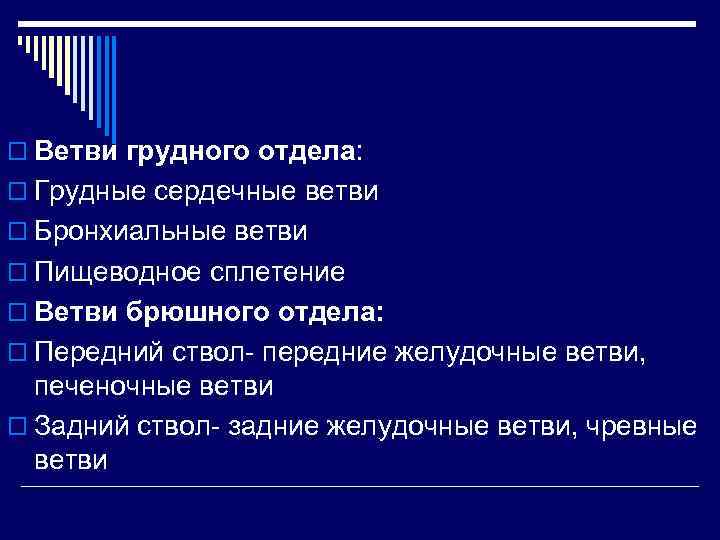 □ Ветви грудного отдела:
□ Грудные сердечные ветви
□ Бронхиальные ветви
□ Пищеводное сплетение
□ Ветви брюшного отдела:
□ Передний ствол- передние желудочные ветви, печеночные ветви
□ Задний ствол- задние желудочные ветви, чревные ветви